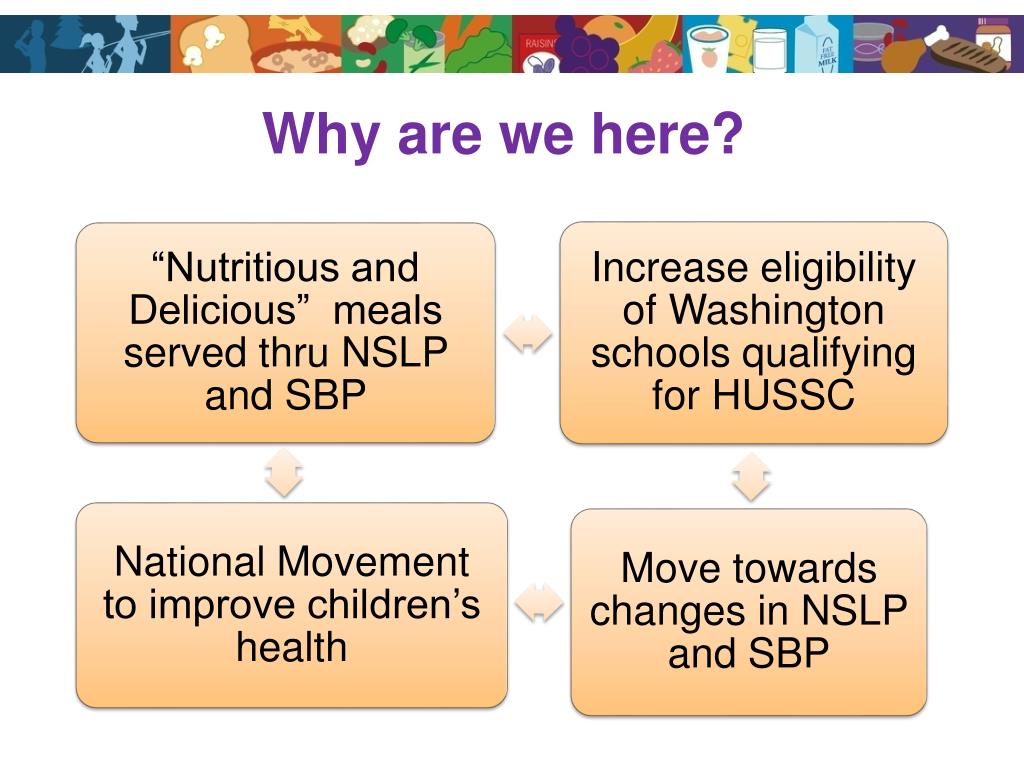 RAISINS

FAT FREE MILK

Why are we here?

“Nutritious and Delicious” meals served thru NSLP and SBP

Increase eligibility of Washington schools qualifying for HUSSC

National Movement to improve children’s health

Move towards changes in NSLP and SBP